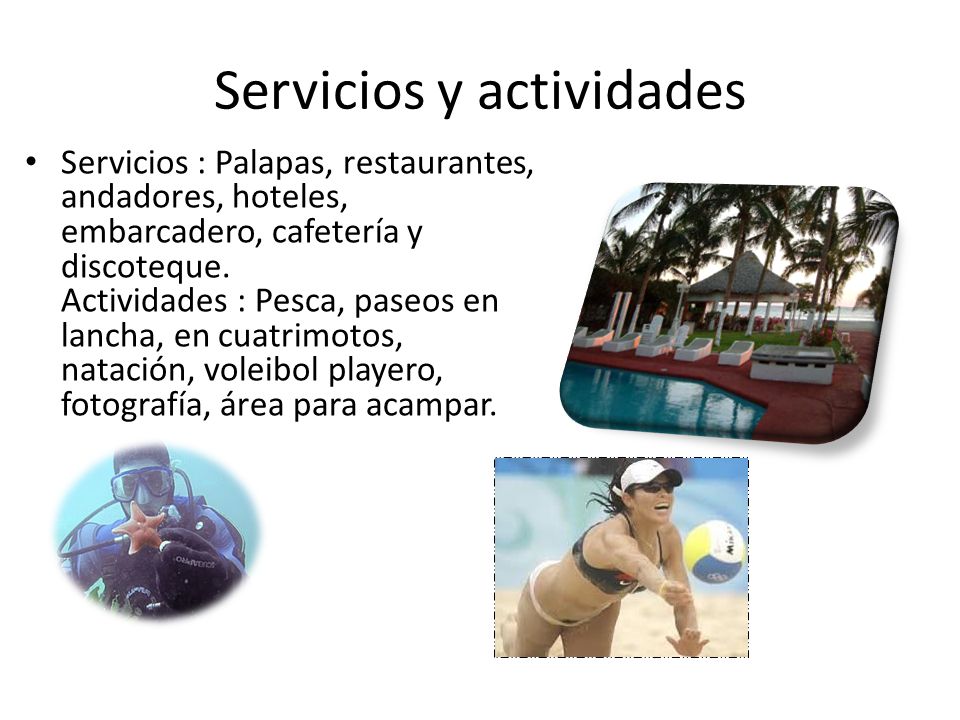 Servicios y actividades

• Servicios : Palapas, restaurantes, andadores, hoteles, embarcadero, cafetería y discoteque.
Actividades : Pesca, paseos en lancha, en cuatrimotos, natación, voleibol playero, fotografía, área para acampar.